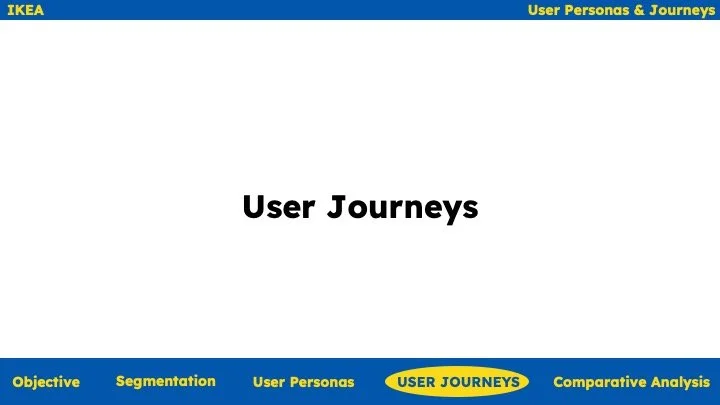 IKEA

User Personas & Journeys

User Journeys

Objective

Segmentation

User Personas

USER JOURNEYS

Comparative Analysis